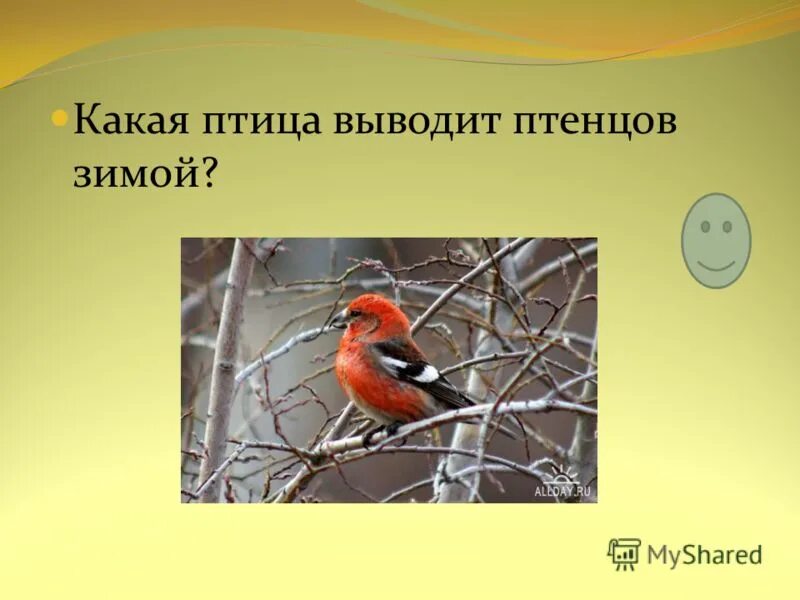 Какая птица выводит птенцов зимой?

ALLDAY.RU

MyShared